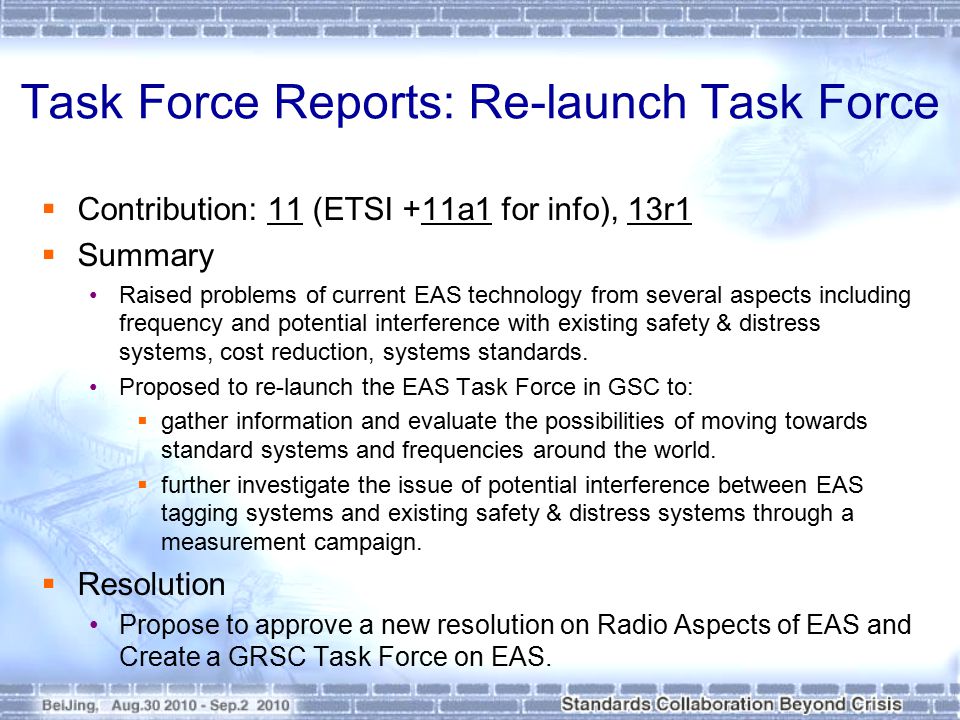 Task Force Reports: Re-launch Task Force

- Contribution: 11 (ETSI +11a1 for info), 13r1
- Summary
  - Raised problems of current EAS technology from several aspects including frequency and potential interference with existing safety & distress systems, cost reduction, systems standards.
  - Proposed to re-launch the EAS Task Force in GSC to:
    - gather information and evaluate the possibilities of moving towards standard systems and frequencies around the world.
    - further investigate the issue of potential interference between EAS tagging systems and existing safety & distress systems through a measurement campaign.
- Resolution
  - Propose to approve a new resolution on Radio Aspects of EAS and Create a GRSC Task Force on EAS.

BeiJing, Aug.30 2010 - Sep.2 2010

Standards Collaboration Beyond Crisis